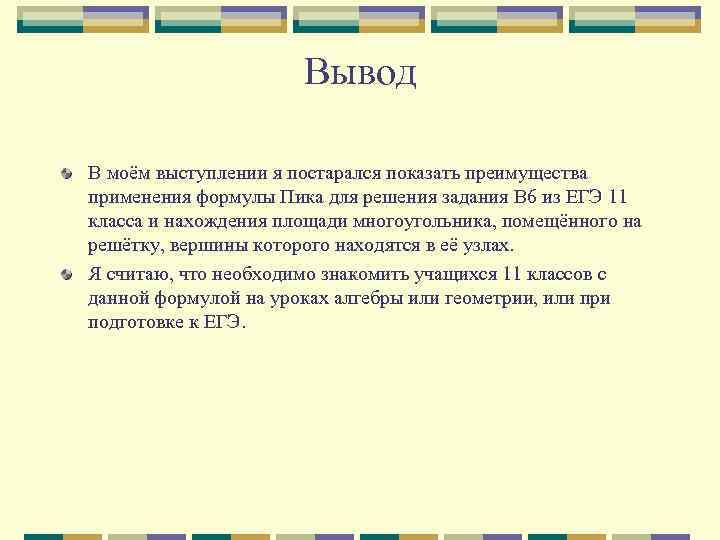 Вывод

В моём выступлении я постарался показать преимущества применения формулы Пика для решения задания В6 из ЕГЭ 11 класса и нахождения площади многоугольника, помещённого на решётку, вершины которого находятся в её узлах.

Я считаю, что необходимо знакомить учащихся 11 классов с данной формулой на уроках алгебры или геометрии, или при подготовке к ЕГЭ.